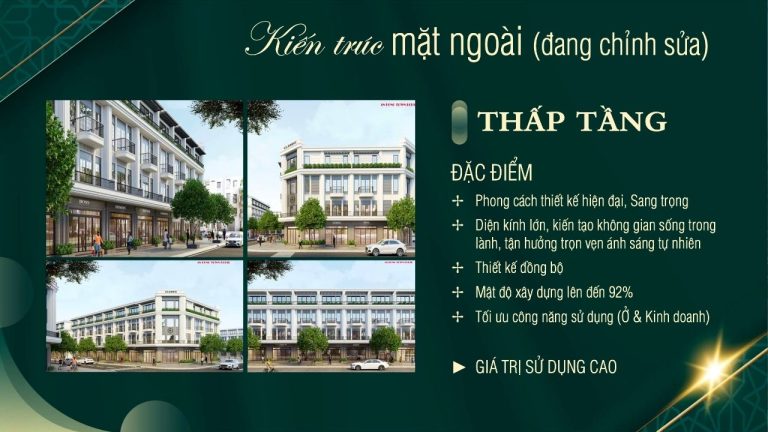 Kiến trúc mặt ngoài (đang chỉnh sửa)

THẤP TẦNG

ĐẶC ĐIỂM

✢ Phong cách thiết kế hiện đại, Sang trọng

✢ Diện kính lớn, kiến tạo không gian sống trong lành, tận hưởng trọn vẹn ánh sáng tự nhiên

✢ Thiết kế đồng bộ

✢ Mật độ xây dựng lên đến 92%

✢ Tối ưu công năng sử dụng (Ở & Kinh doanh)

► GIÁ TRỊ SỬ DỤNG CAO